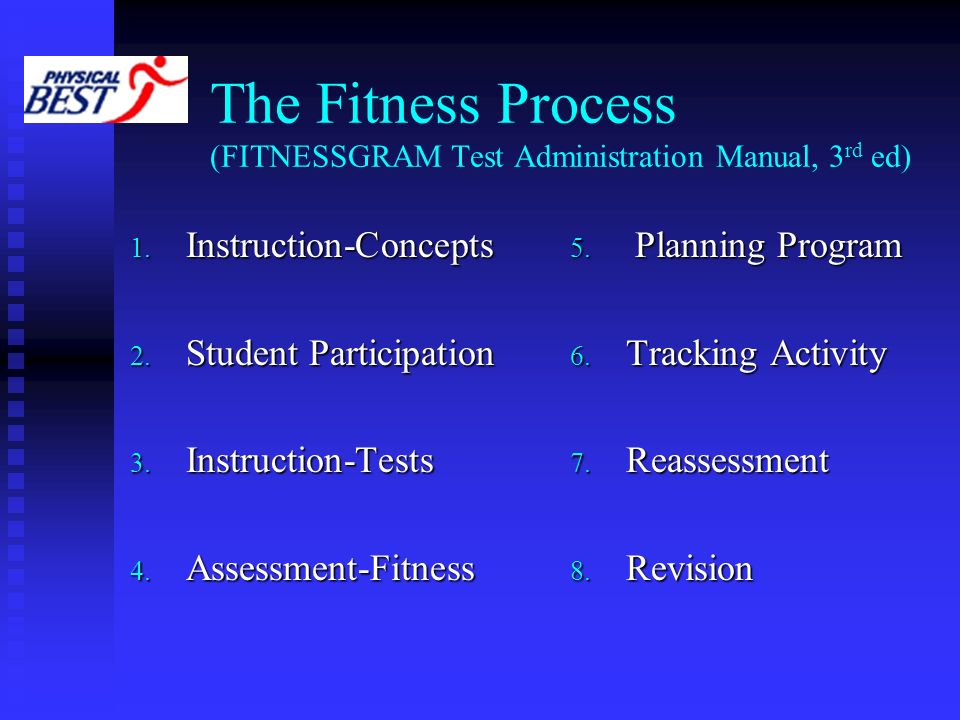 PHYSICAL BEST

The Fitness Process
(FITNESSGRAM Test Administration Manual, 3$^{rd}$ ed)

1. Instruction-Concepts
2. Student Participation
3. Instruction-Tests
4. Assessment-Fitness

5. Planning Program
6. Tracking Activity
7. Reassessment
8. Revision